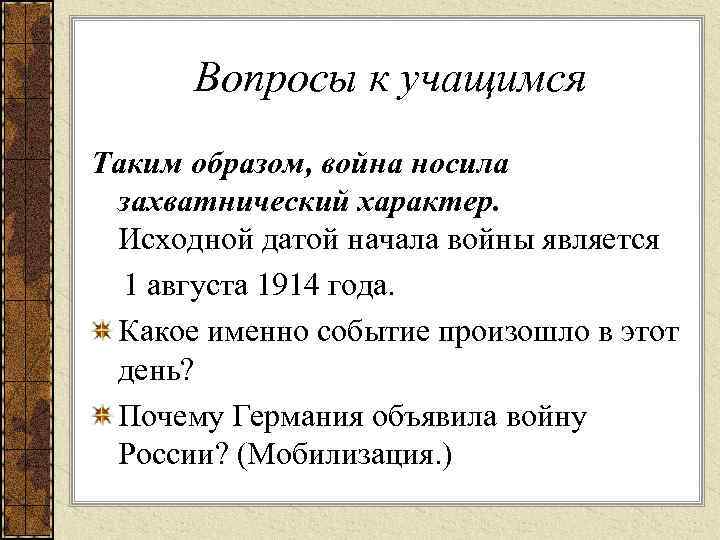 Вопросы к учащимся

Таким образом, война носила захватнический характер. Исходной датой начала войны является

1 августа 1914 года.

Какое именно событие произошло в этот день?

Почему Германия объявила войну России? (Мобилизация.)